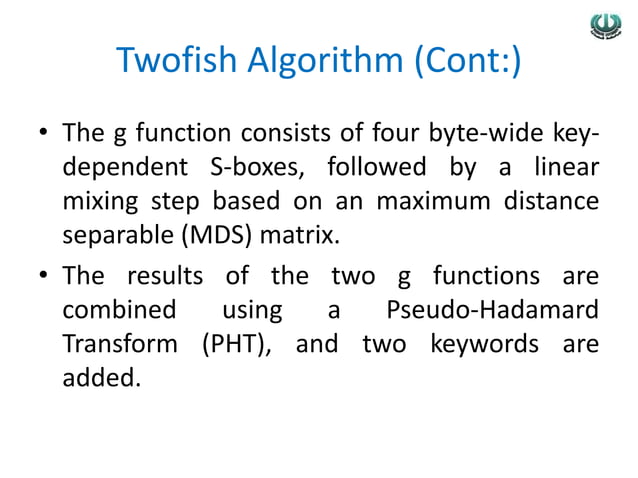 Twofish Algorithm (Cont:)

• The g function consists of four byte-wide key-dependent S-boxes, followed by a linear mixing step based on an maximum distance separable (MDS) matrix.

• The results of the two g functions are combined using a Pseudo-Hadamard Transform (PHT), and two keywords are added.